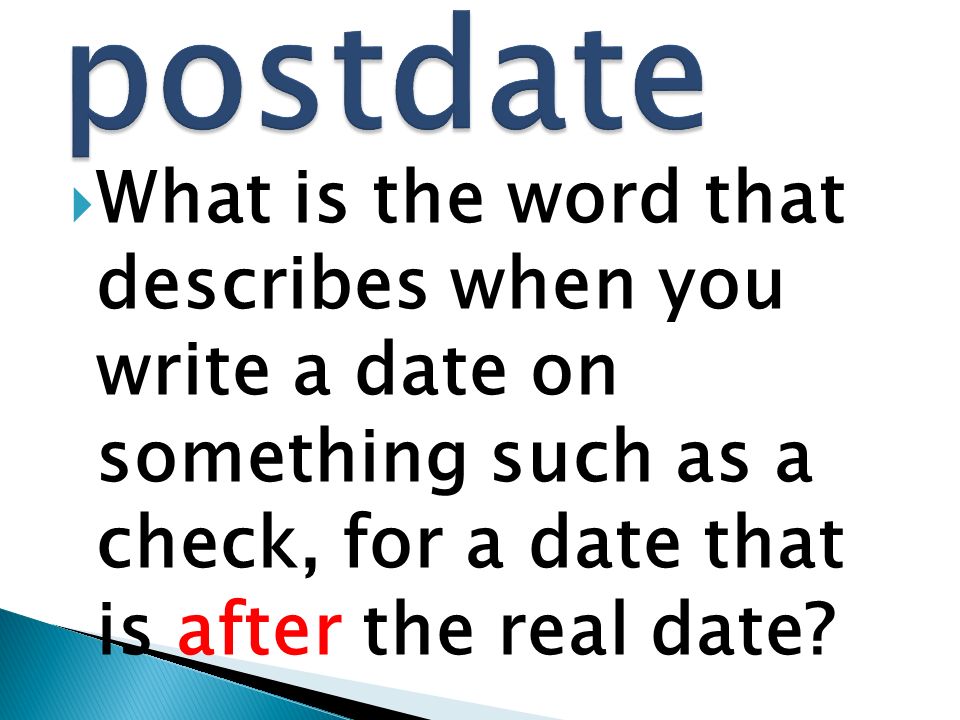 postdate

What is the word that describes when you write a date on something such as a check, for a date that is after the real date?